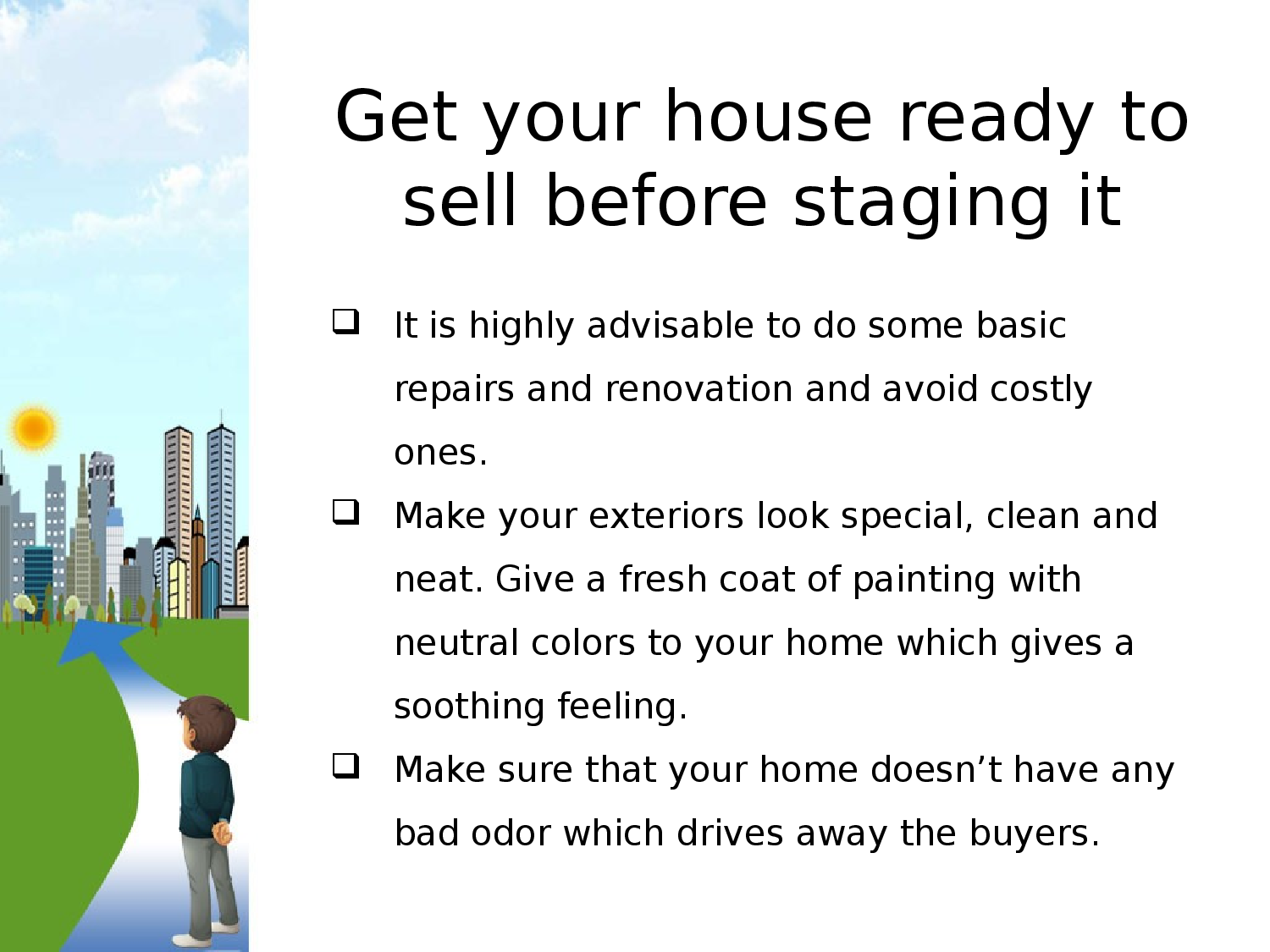 Get your house ready to sell before staging it

❑ It is highly advisable to do some basic repairs and renovation and avoid costly ones.

❑ Make your exteriors look special, clean and neat. Give a fresh coat of painting with neutral colors to your home which gives a soothing feeling.

❑ Make sure that your home doesn’t have any bad odor which drives away the buyers.